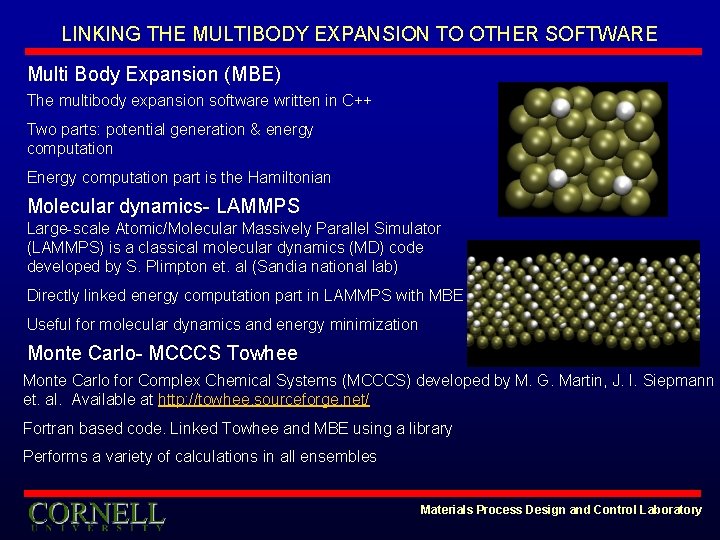 LINKING THE MULTIBODY EXPANSION TO OTHER SOFTWARE

Multi Body Expansion (MBE)

The multibody expansion software written in C++

Two parts: potential generation & energy computation

Energy computation part is the Hamiltonian

Molecular dynamics- LAMMPS

Large-scale Atomic/Molecular Massively Parallel Simulator (LAMMPS) is a classical molecular dynamics (MD) code developed by S. Plimpton et. al (Sandia national lab)

Directly linked energy computation part in LAMMPS with MBE

Useful for molecular dynamics and energy minimization

Monte Carlo- MCCCS Towhee

Monte Carlo for Complex Chemical Systems (MCCCS) developed by M. G. Martin, J. I. Siepmann et. al. Available at http://towhee.sourceforge.net/

Fortran based code. Linked Towhee and MBE using a library

Performs a variety of calculations in all ensembles

CORNELL UNIVERSITY

Materials Process Design and Control Laboratory